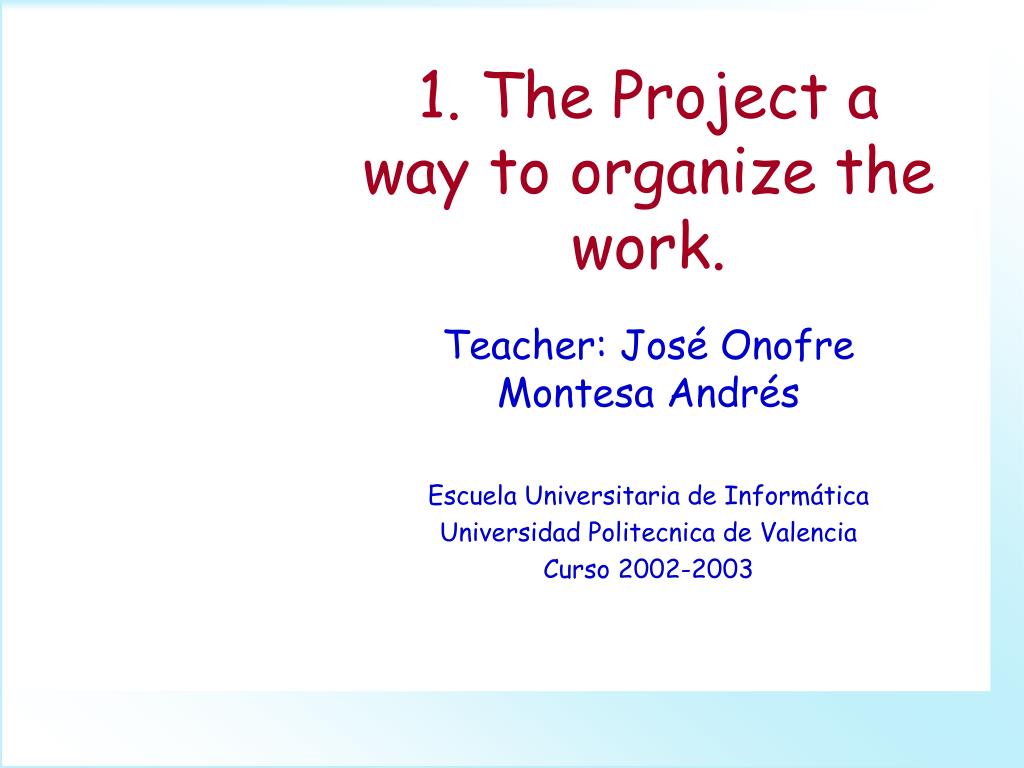 1. The Project a way to organize the work.

Teacher: José Onofre Montesa Andrés

Escuela Universitaria de Informática
Universidad Politecnica de Valencia
Curso 2002-2003